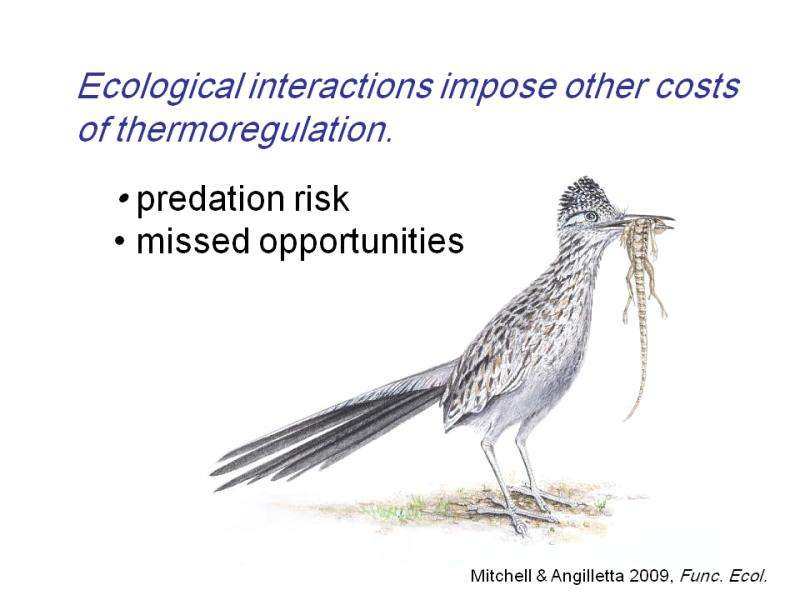 Ecological interactions impose other costs of thermoregulation.

• predation risk
• missed opportunities

Mitchell & Angilletta 2009, Func. Ecol.